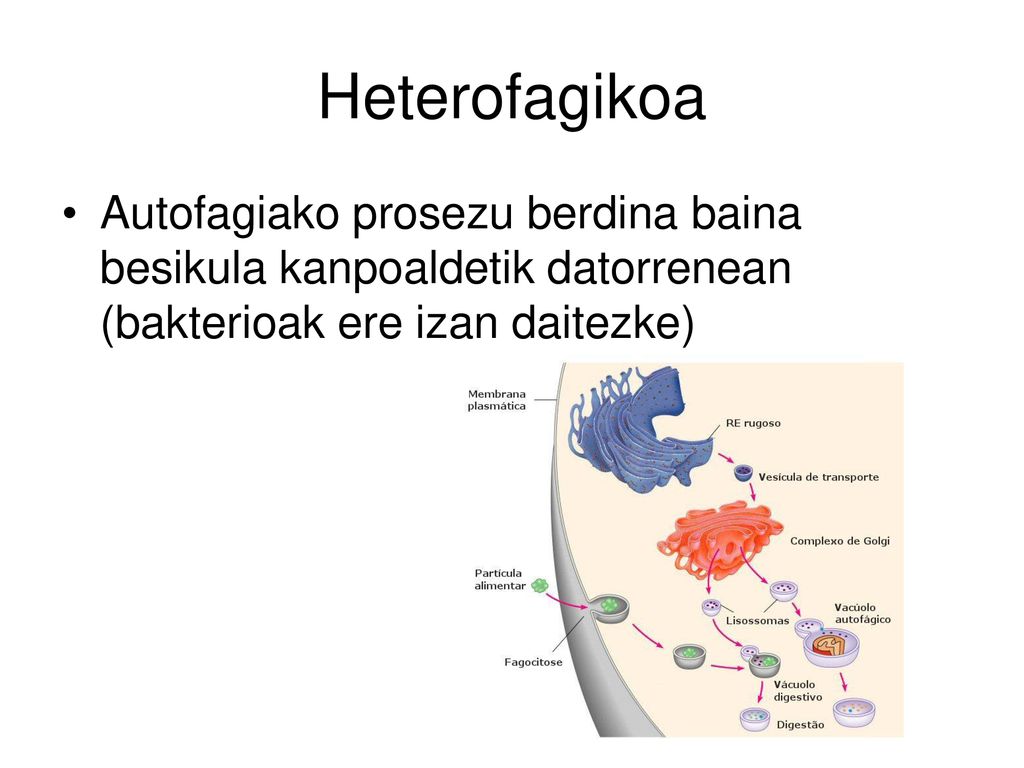 Heterofagikoa

• Autofagiako prosezu berdina baina besikula kanpoaldetik datorrenean (bakterioak ere izan daitezke)

Membrana plasmática
RE rugoso
Vesícula de transporte
Complexo de Golgi
Partícula alimentar
Lisossomas
Vacúolo autofágico
Fagocitose
Vácuolo digestivo
Digestão